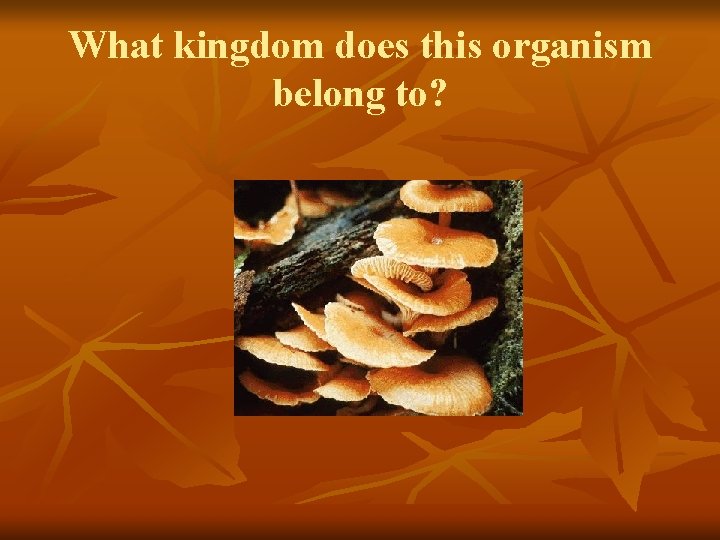 What kingdom does this organism belong to?